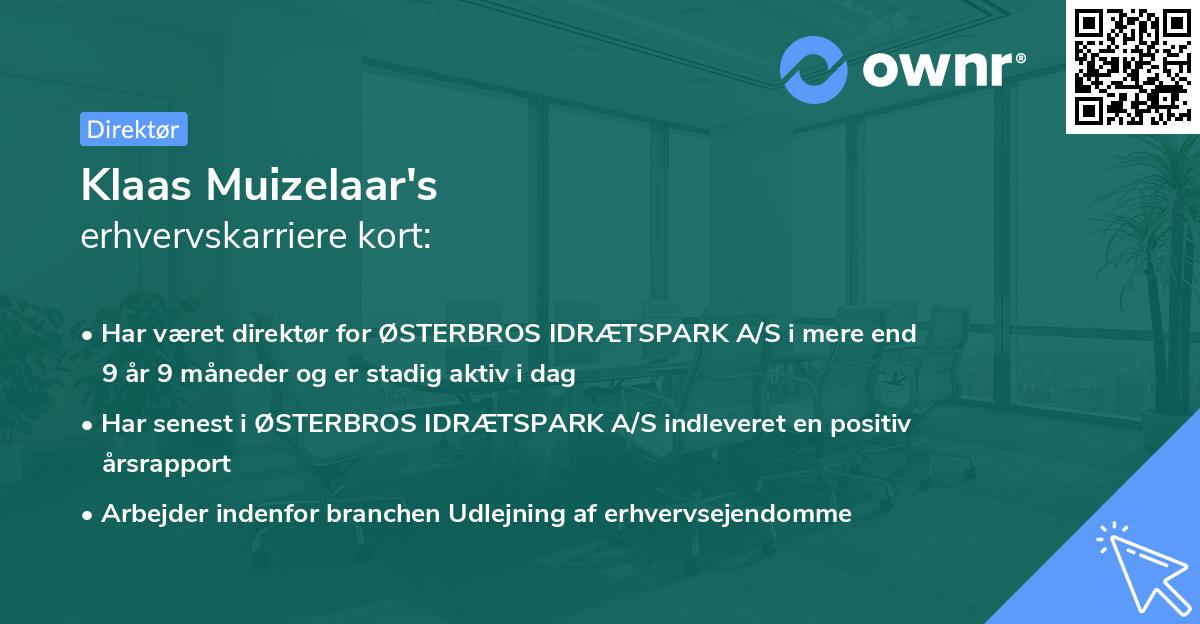 ownr®

Direktør

Klaas Muizelaar's
erhvervskarriere kort:

• Har været direktør for ØSTERBROS IDRÆTSPARK A/S i mere end 9 år 9 måneder og er stadig aktiv i dag

• Har senest i ØSTERBROS IDRÆTSPARK A/S indleveret en positiv årsrapport

• Arbejder indenfor branchen Udlejning af erhvervsejendomme